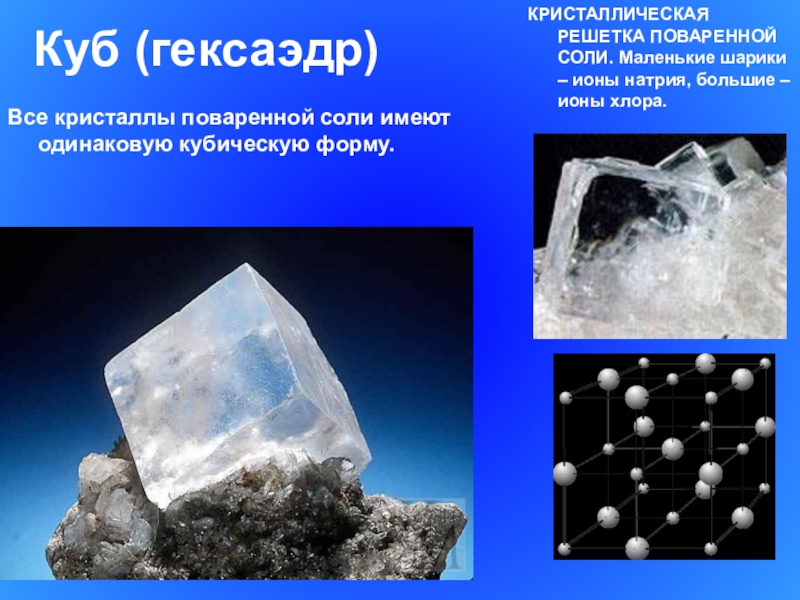 Куб (гексаэдр)

Все кристаллы поваренной соли имеют одинаковую кубическую форму.

КРИСТАЛЛИЧЕСКАЯ РЕШЕТКА ПОВАРЕННОЙ СОЛИ. Маленькие шарики – ионы натрия, большие – ионы хлора.